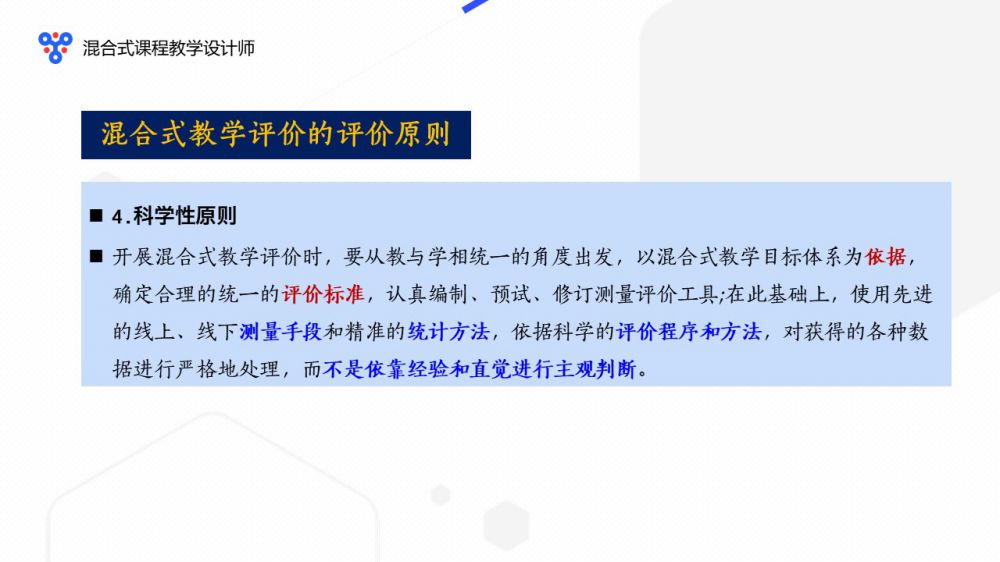 混合式课程教学设计师

混合式教学评价的评价原则

■ 4.科学性原则

■ 开展混合式教学评价时，要从教与学相统一的角度出发，以混合式教学目标体系为依据，确定合理的统一的评价标准，认真编制、预试、修订测量评价工具;在此基础上，使用先进的线上、线下测量手段和精准的统计方法，依据科学的评价程序和方法，对获得的各种数据进行严格地处理，而不是依靠经验和直觉进行主观判断。